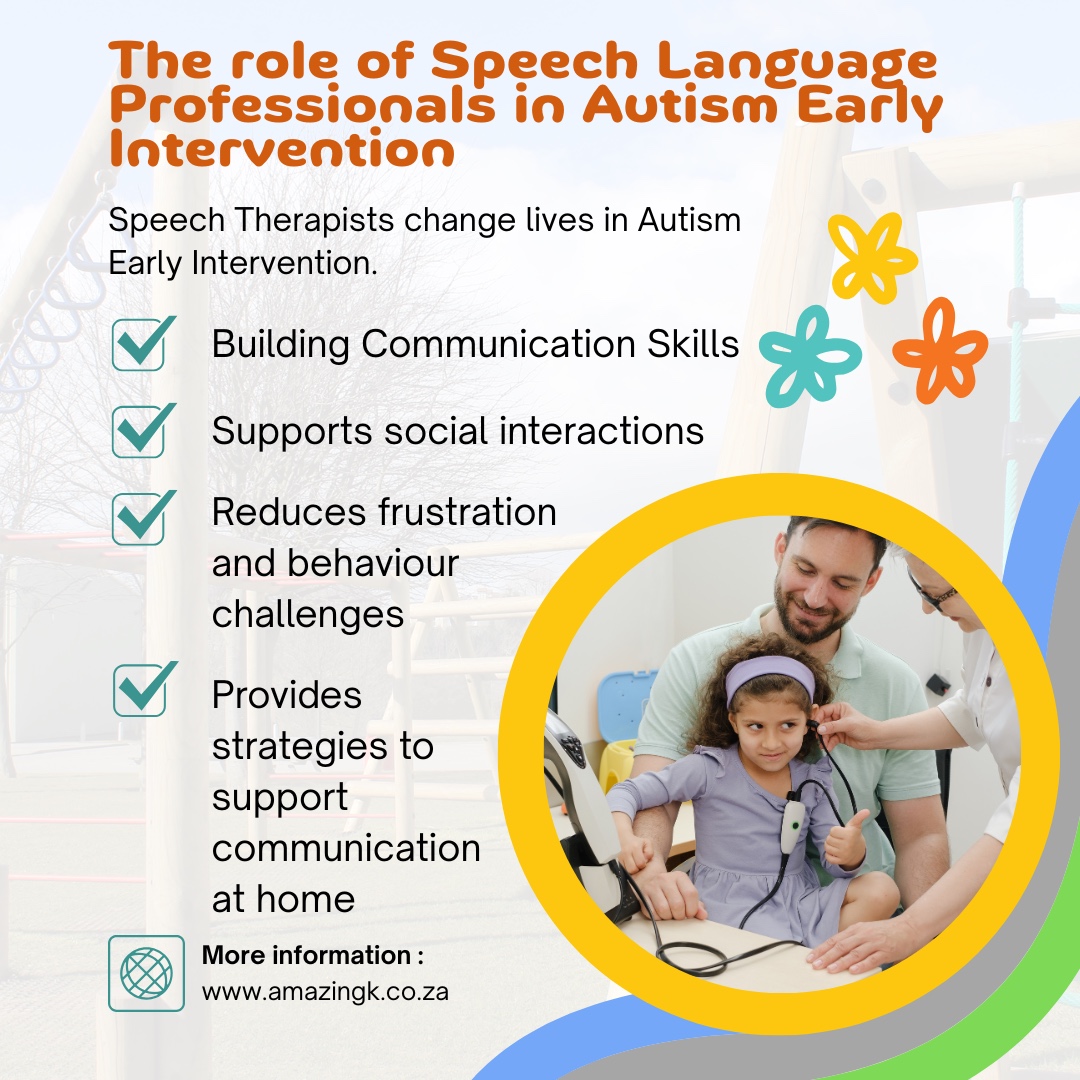 The role of Speech Language Professionals in Autism Early Intervention

Speech Therapists change lives in Autism Early Intervention.

Building Communication Skills

Supports social interactions

Reduces frustration and behaviour challenges

Provides strategies to support communication at home

More information :
www.amazingk.co.za